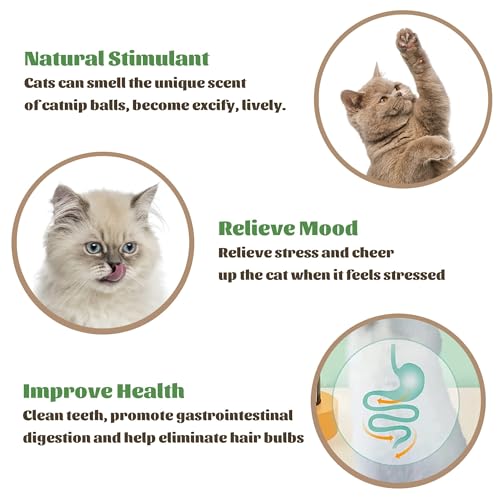 Natural Stimulant
Cats can smell the unique scent of catnip balls, become excify, lively.

Relieve Mood
Relieve stress and cheer up the cat when it feels stressed

Improve Health
Clean teeth, promote gastrointestinal digestion and help eliminate hair bulbs